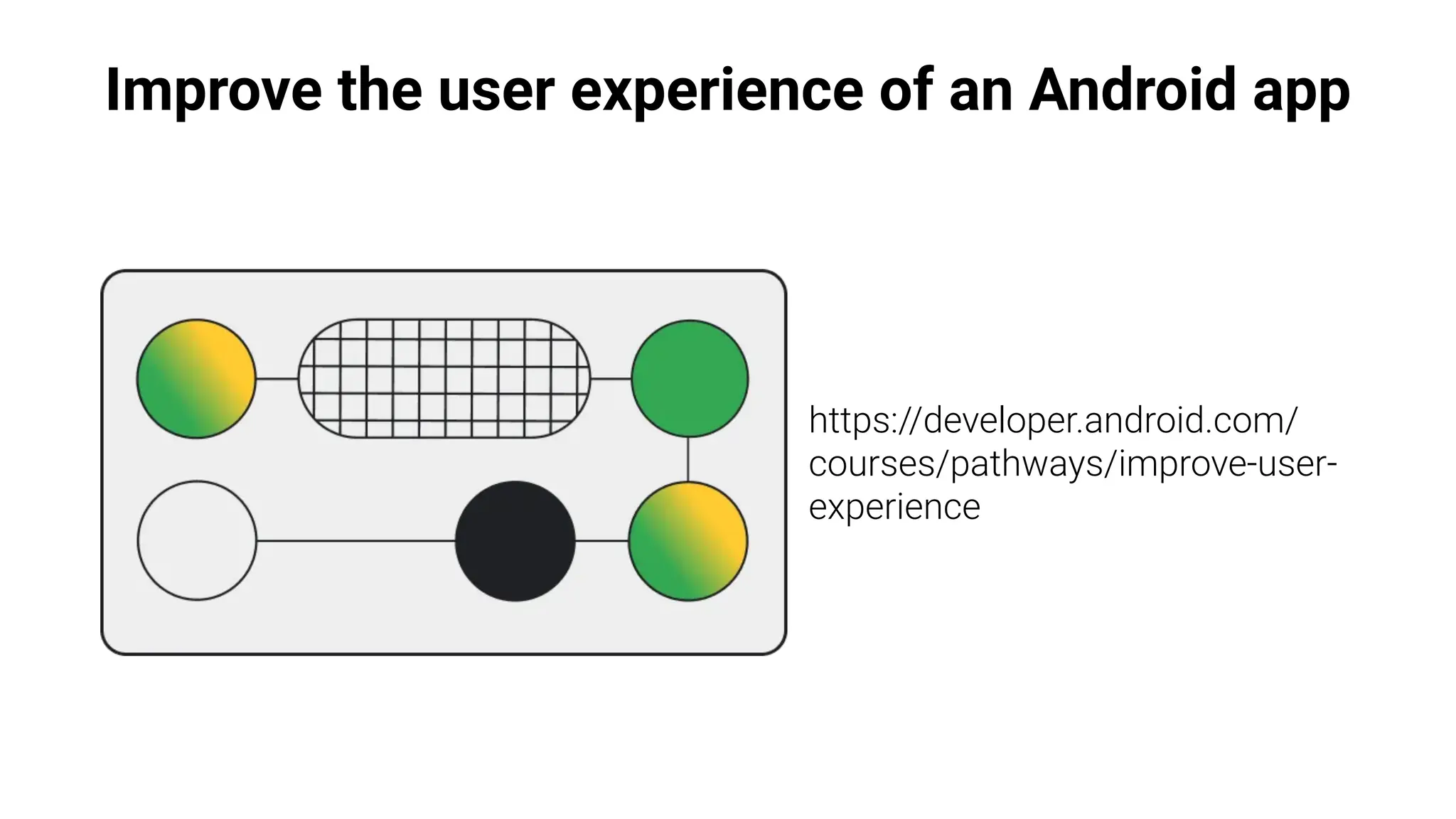 Improve the user experience of an Android app

https://developer.android.com/courses/pathways/improve-user-experience